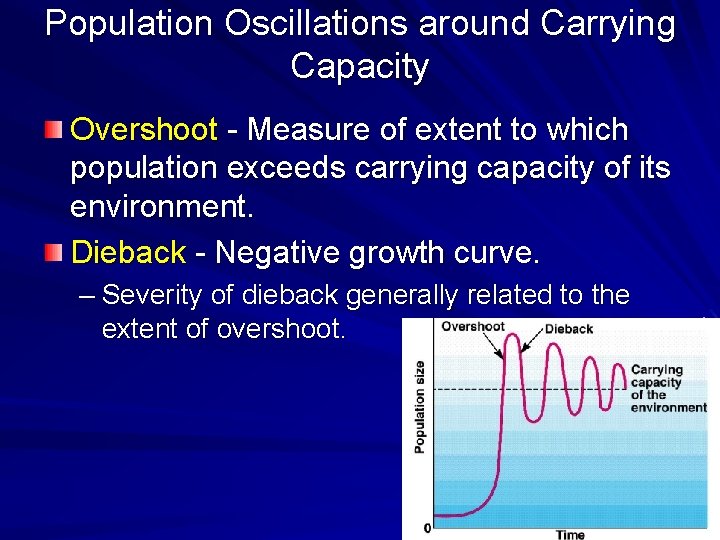 Population Oscillations around Carrying Capacity

Overshoot - Measure of extent to which population exceeds carrying capacity of its environment.

Dieback - Negative growth curve.

– Severity of dieback generally related to the extent of overshoot.

Overshoot
Dieback
Carrying capacity of the environment
Population size
0
Time